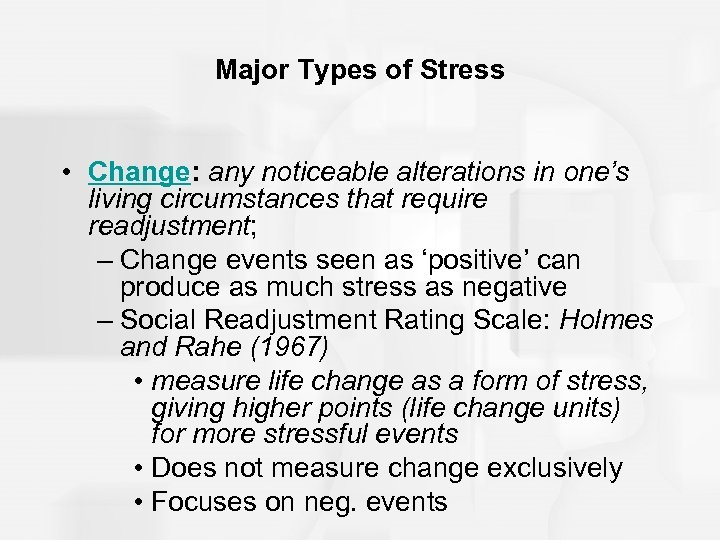 Major Types of Stress

• Change: any noticeable alterations in one's living circumstances that require readjustment;

– Change events seen as 'positive' can produce as much stress as negative

– Social Readjustment Rating Scale: Holmes and Rahe (1967)

• measure life change as a form of stress, giving higher points (life change units) for more stressful events

• Does not measure change exclusively

• Focuses on neg. events